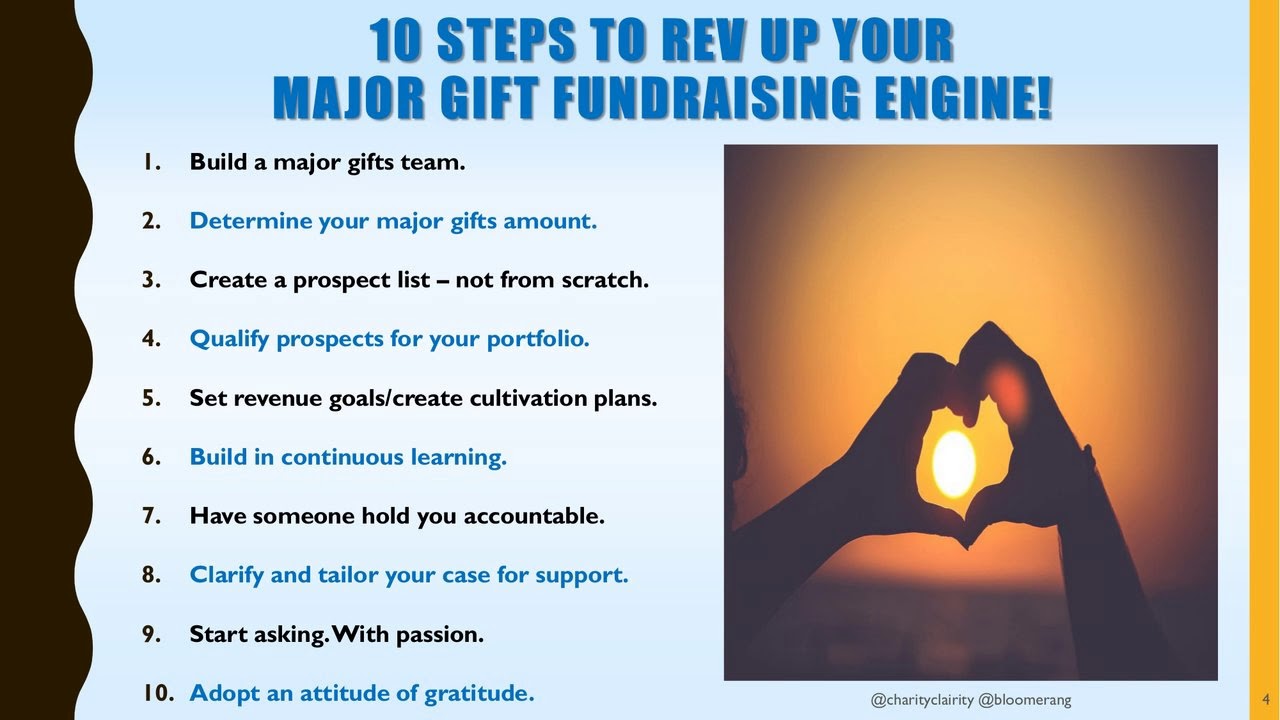 10 STEPS TO REV UP YOUR MAJOR GIFT FUNDRAISING ENGINE!

1. Build a major gifts team.
2. Determine your major gifts amount.
3. Create a prospect list – not from scratch.
4. Qualify prospects for your portfolio.
5. Set revenue goals/create cultivation plans.
6. Build in continuous learning.
7. Have someone hold you accountable.
8. Clarify and tailor your case for support.
9. Start asking. With passion.
10. Adopt an attitude of gratitude.

@charityclairity @bloomerang

4